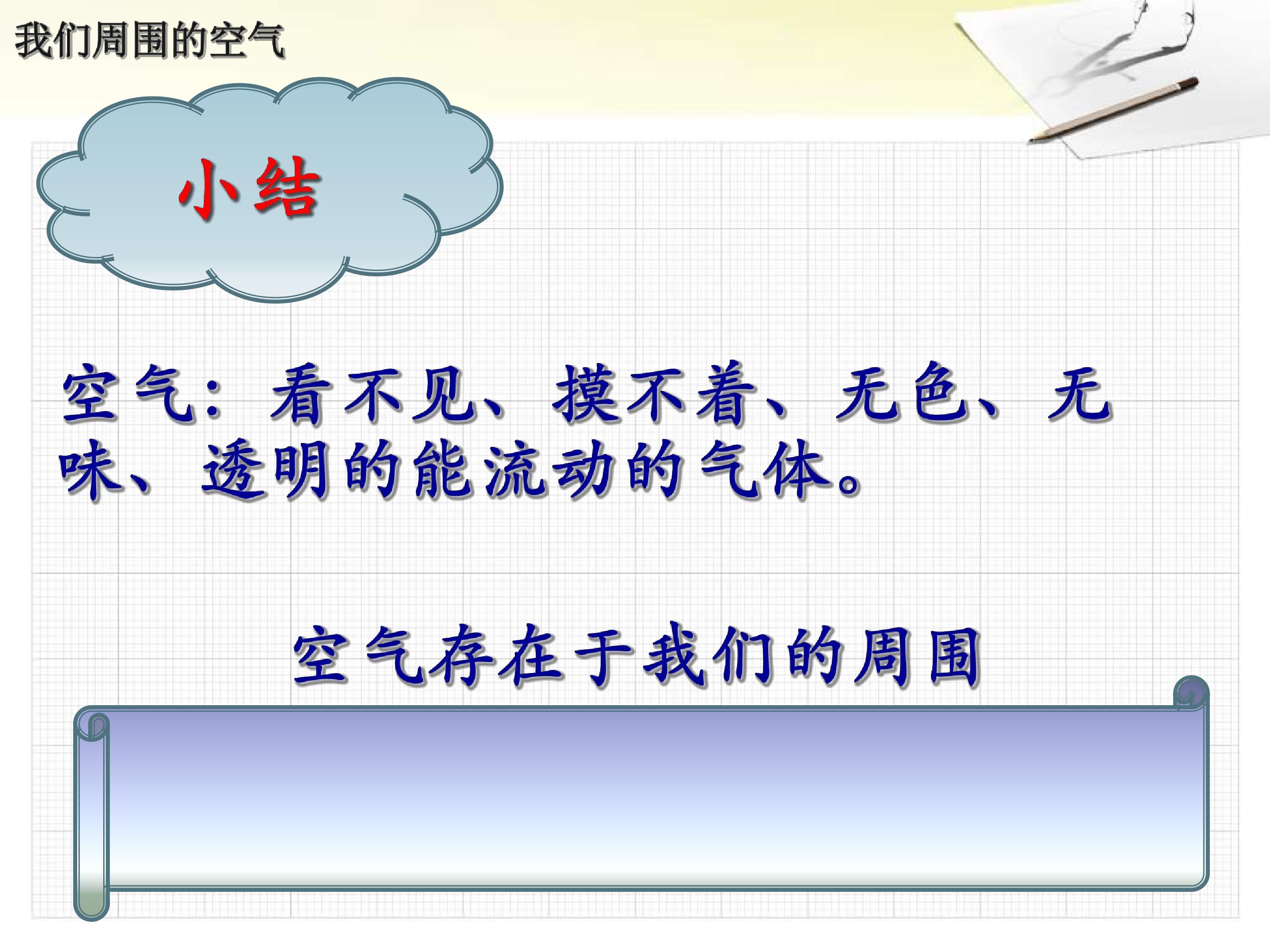 我们周围的空气

小结

空气：看不见、摸不着、无色、无味、透明的能流动的气体。

空气存在于我们的周围